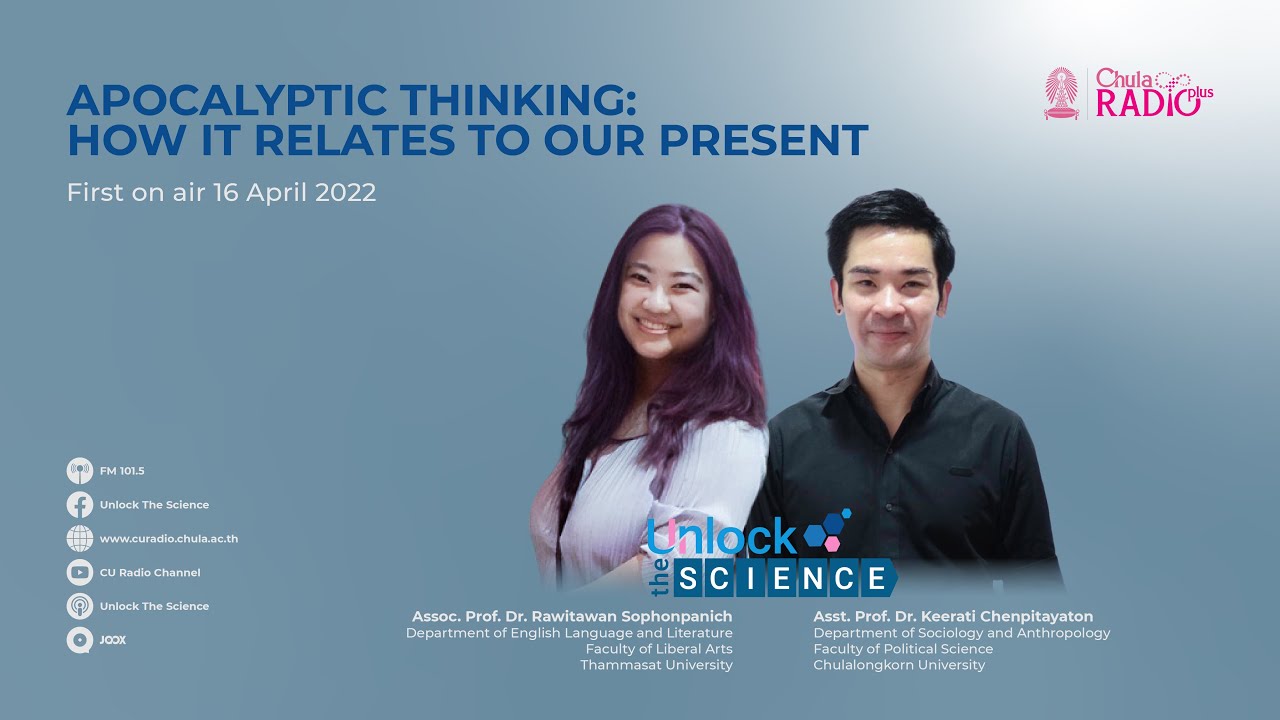 APOCALYPTIC THINKING:
HOW IT RELATES TO OUR PRESENT

First on air 16 April 2022

Chula RADIO plus

FM 101.5
Unlock The Science
www.curadio.chula.ac.th
CU Radio Channel
Unlock The Science
JOOX

Unlock the SCIENCE

Assoc. Prof. Dr. Rawitawan Sophonpanich
Department of English Language and Literature
Faculty of Liberal Arts
Thammasat University

Asst. Prof. Dr. Keerati Chenpitayaton
Department of Sociology and Anthropology
Faculty of Political Science
Chulalongkorn University